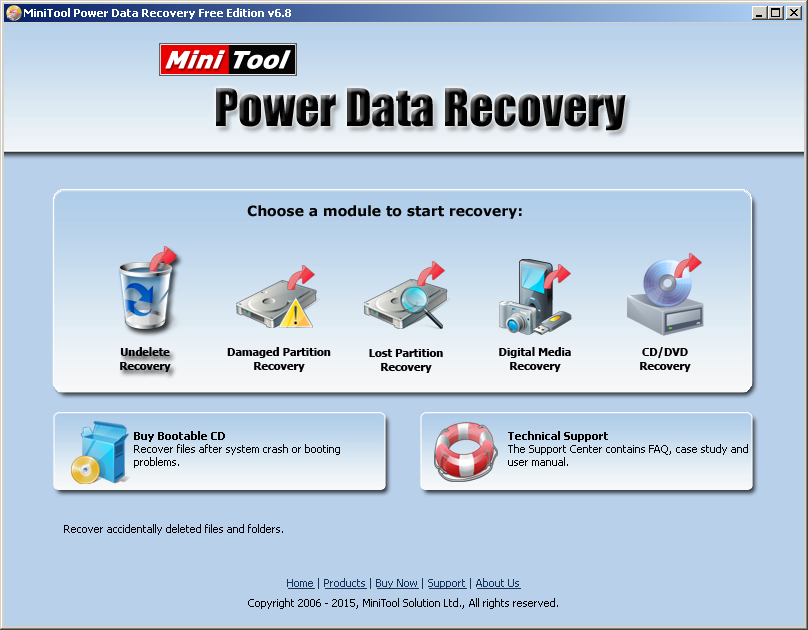 MiniTool Power Data Recovery Free Edition v6.8

Mini Tool

Power Data Recovery

Choose a module to start recovery:

Undelete Recovery

Damaged Partition Recovery

Lost Partition Recovery

Digital Media Recovery

CD/DVD Recovery

Buy Bootable CD
Recover files after system crash or booting problems.

Technical Support
The Support Center contains FAQ, case study and user manual.

Recover accidentally deleted files and folders.

Home | Products | Buy Now | Support | About Us

Copyright 2006 - 2015, MiniTool Solution Ltd., All rights reserved.